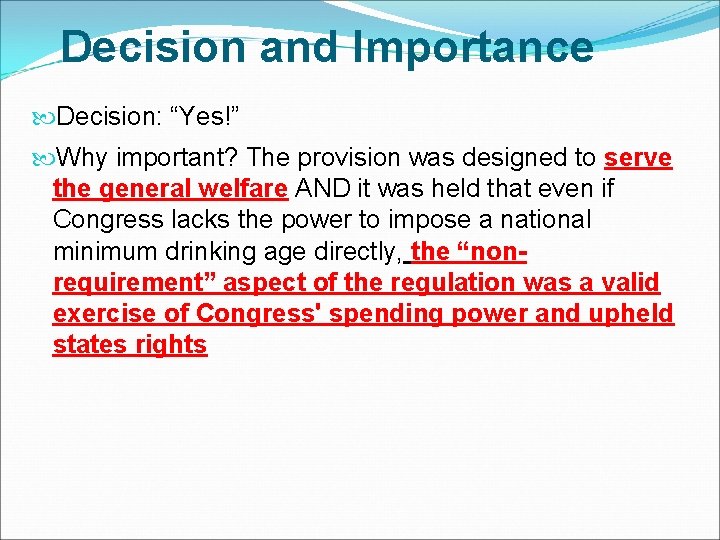 Decision and Importance

Decision: “Yes!”

Why important? The provision was designed to serve the general welfare AND it was held that even if Congress lacks the power to impose a national minimum drinking age directly, the “non-requirement” aspect of the regulation was a valid exercise of Congress' spending power and upheld states rights